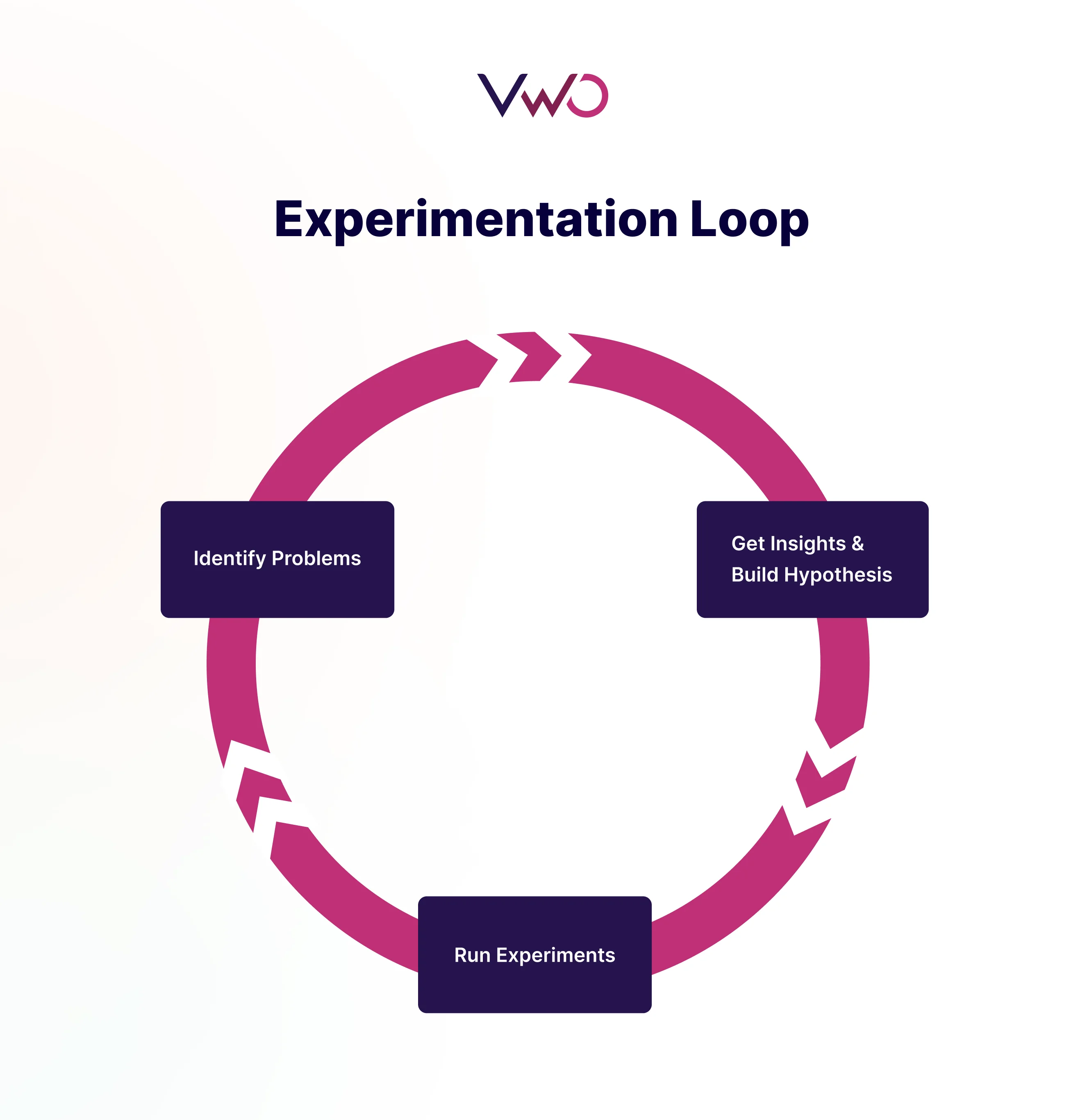 VWO

Experimentation Loop

Identify Problems

Get Insights & Build Hypothesis

Run Experiments